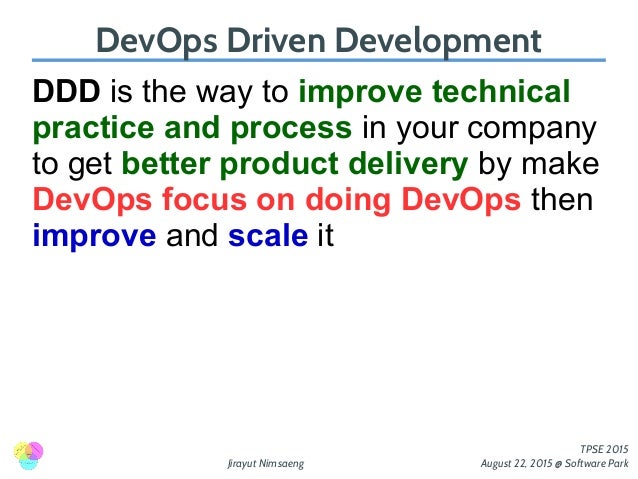 DevOps Driven Development

DDD is the way to improve technical practice and process in your company to get better product delivery by make DevOps focus on doing DevOps then improve and scale it

Jirayut Nimsaeng

TPSE 2015
August 22, 2015 @ Software Park